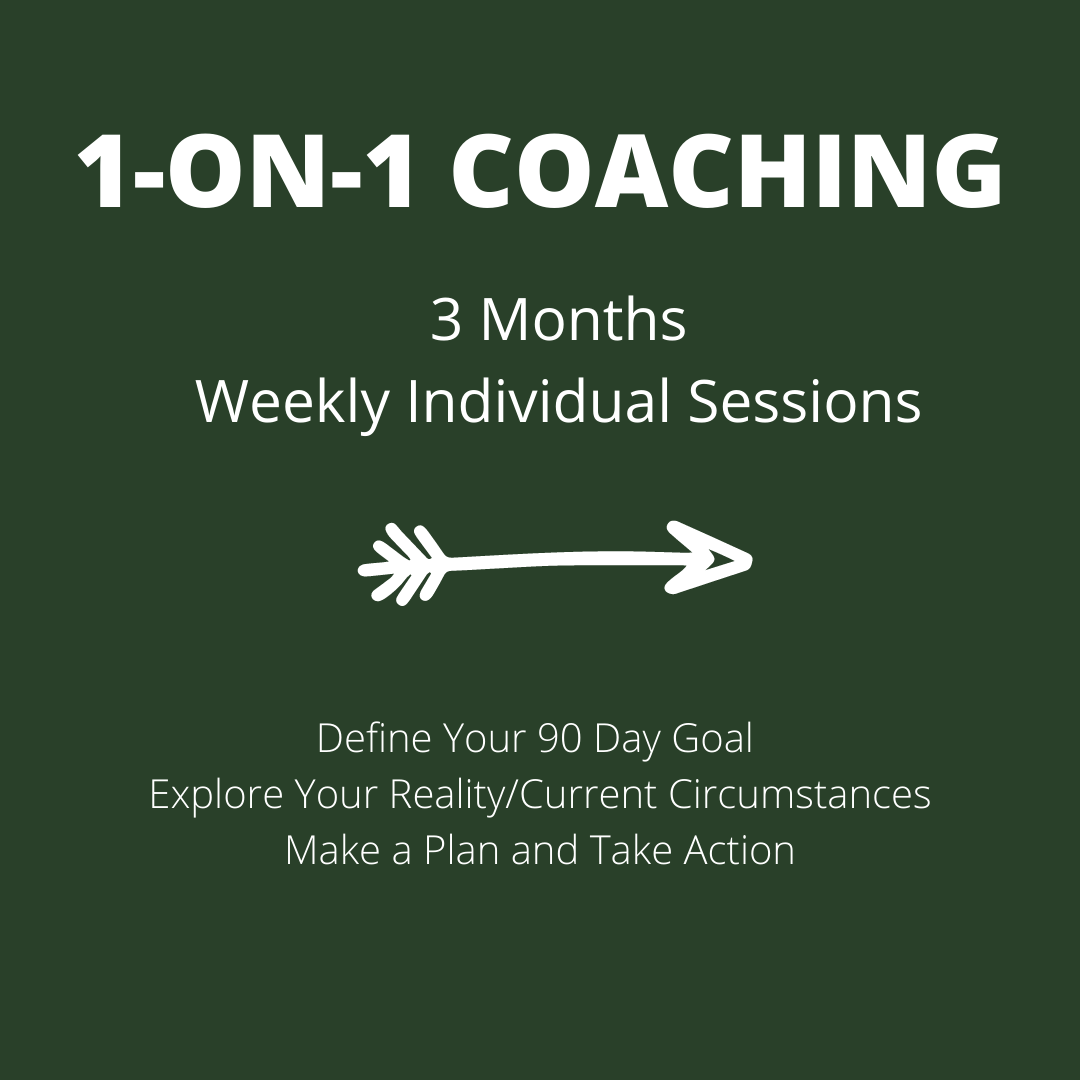 1-ON-1 COACHING

3 Months
Weekly Individual Sessions

Define Your 90 Day Goal
Explore Your Reality/Current Circumstances
Make a Plan and Take Action